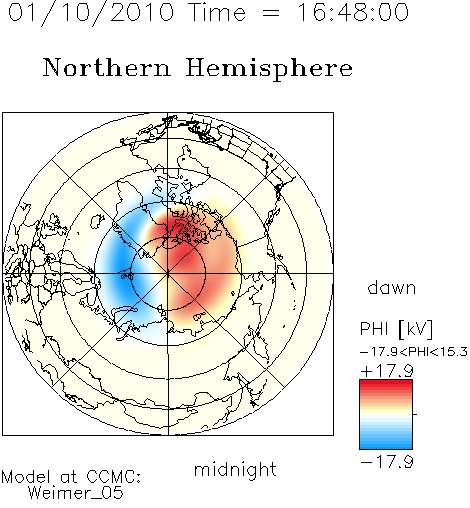 01/10/2010 Time = 16:48:00

Northern Hemisphere

dawn

PHI [kV]
−17.9<PHI<15.3
+17.9

−17.9

midnight

Model at CCMC:
Weimer_05